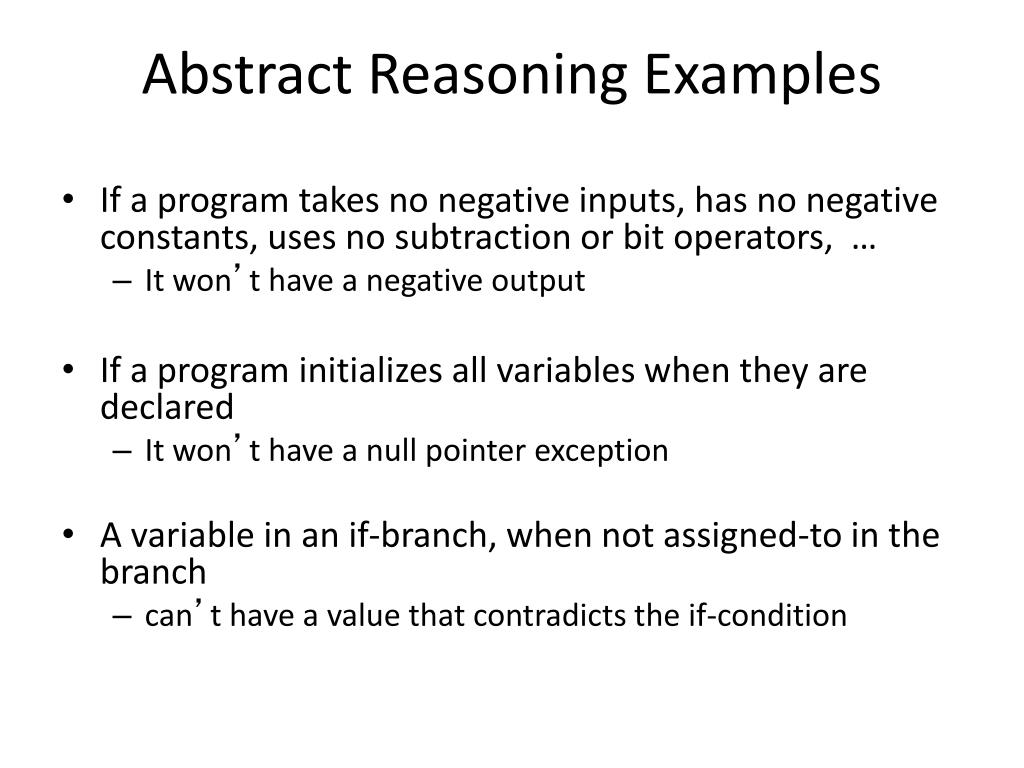 Abstract Reasoning Examples

• If a program takes no negative inputs, has no negative constants, uses no subtraction or bit operators, …
– It won’t have a negative output

• If a program initializes all variables when they are declared
– It won’t have a null pointer exception

• A variable in an if-branch, when not assigned-to in the branch
– can’t have a value that contradicts the if-condition